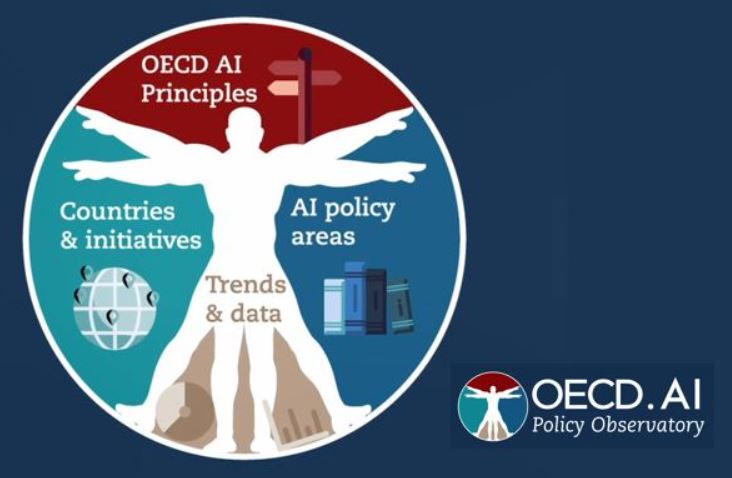 OECD AI Principles

Countries & initiatives

AI policy areas

Trends & data

OECD.AI
Policy Observatory